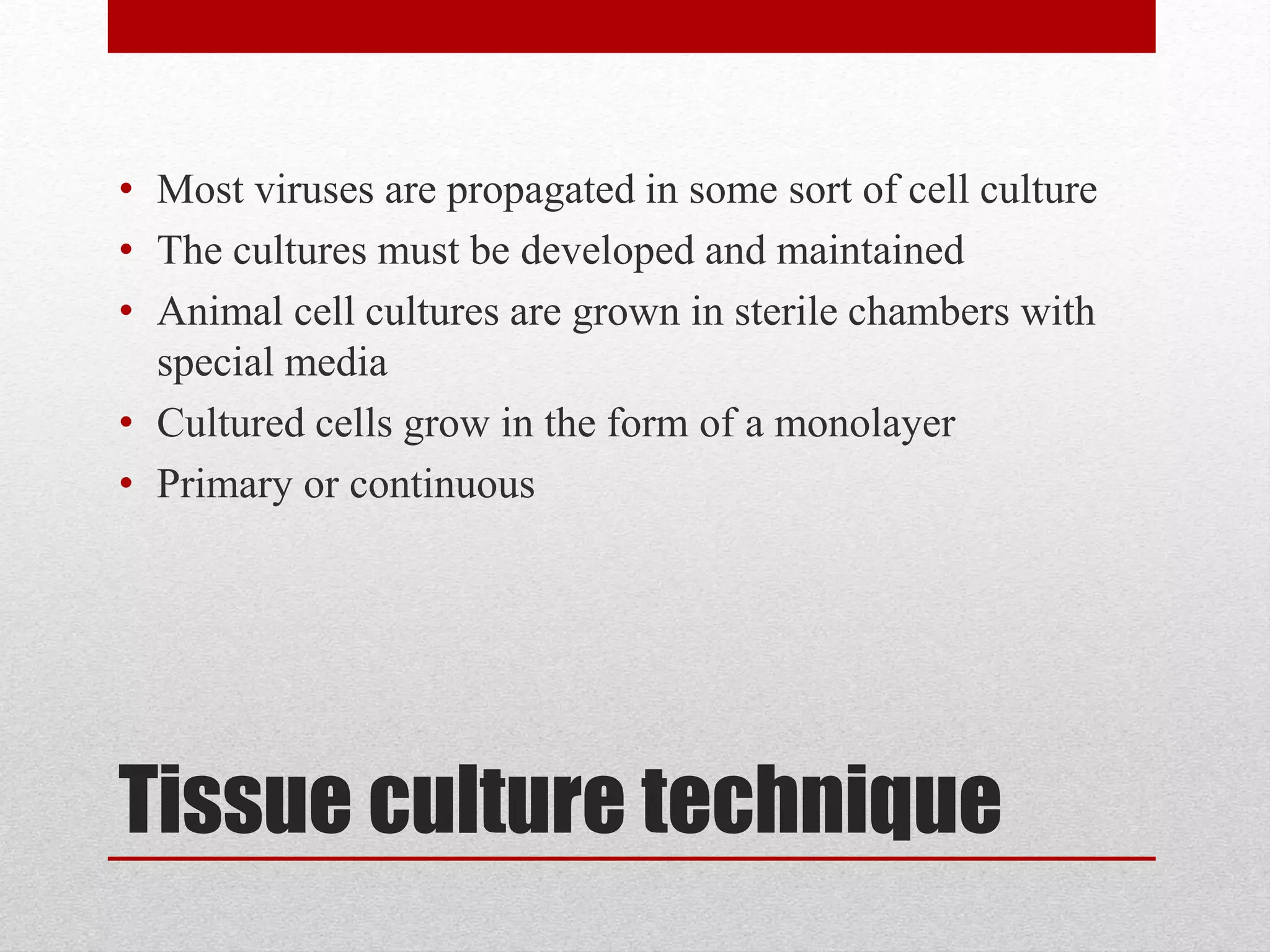 • Most viruses are propagated in some sort of cell culture
• The cultures must be developed and maintained
• Animal cell cultures are grown in sterile chambers with special media
• Cultured cells grow in the form of a monolayer
• Primary or continuous

Tissue culture technique